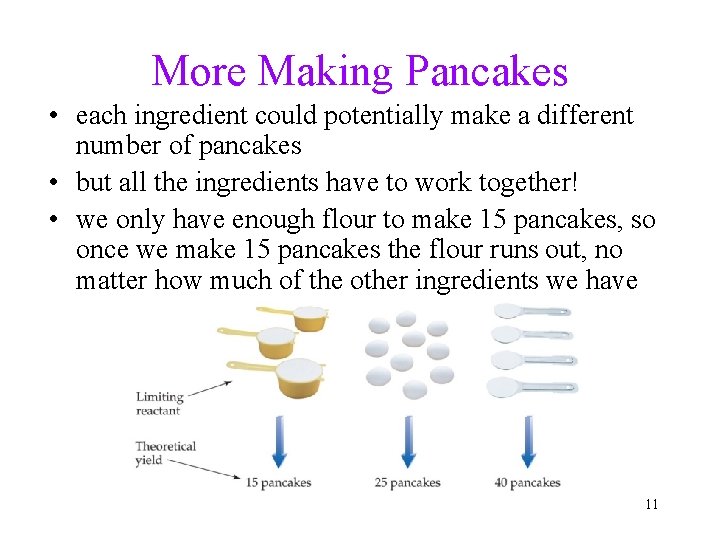 More Making Pancakes

• each ingredient could potentially make a different number of pancakes
• but all the ingredients have to work together!
• we only have enough flour to make 15 pancakes, so once we make 15 pancakes the flour runs out, no matter how much of the other ingredients we have

Limiting reactant

Theoretical yield

15 pancakes

25 pancakes

40 pancakes

11